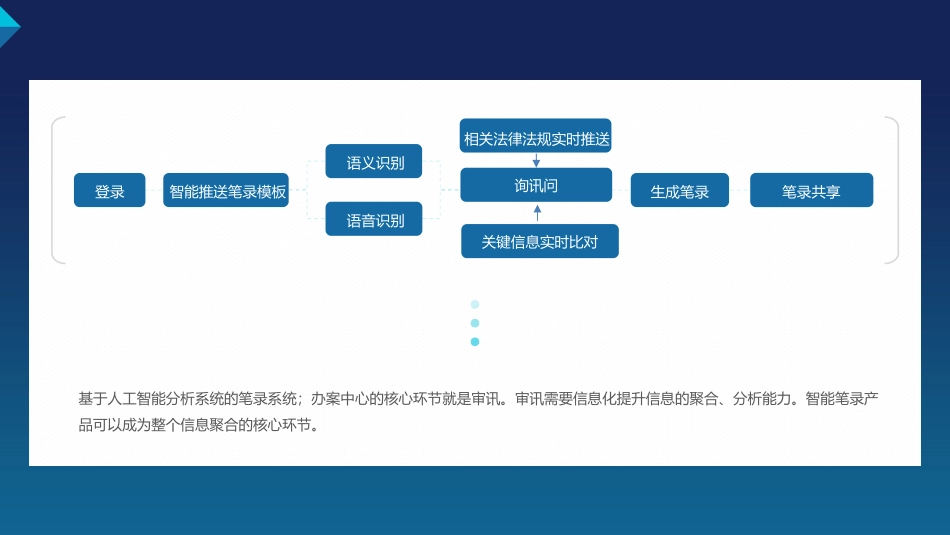 登录

智能推送笔录模板

语义识别

语音识别

相关法律法规实时推送

询讯问

关键信息实时比对

生成笔录

笔录共享

基于人工智能分析系统的笔录系统；办案中心的核心环节就是审讯。审讯需要信息化提升信息的聚合、分析能力。智能笔录产品可以成为整个信息聚合的核心环节。